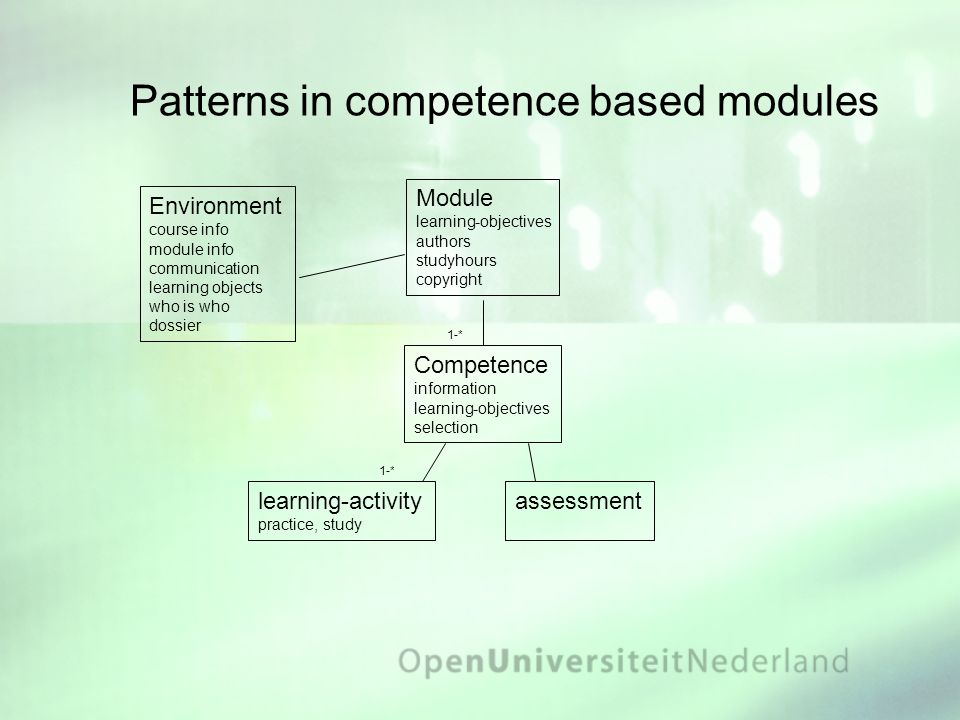 Patterns in competence based modules

Environment
course info
module info
communication
learning objects
who is who
dossier

Module
learning-objectives
authors
studyhours
copyright

1-*

Competence
information
learning-objectives
selection

1-*

learning-activity
practice, study

assessment

OpenUniversiteitNederland